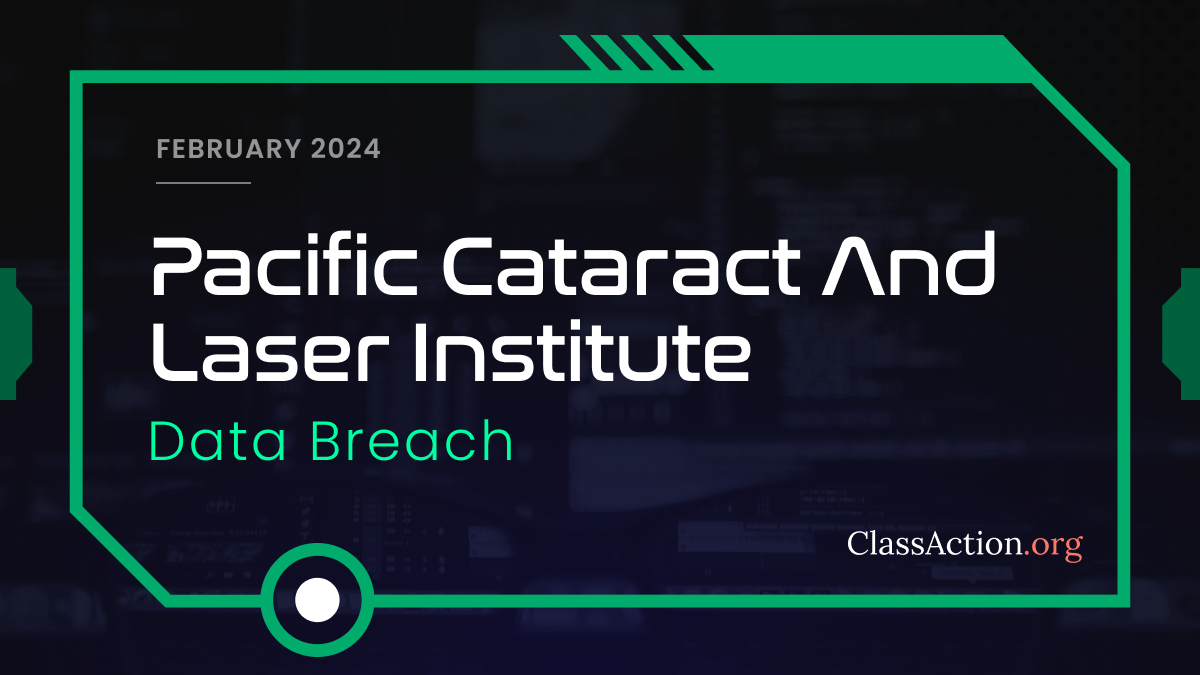 FEBRUARY 2024

Pacific Cataract And Laser Institute

Data Breach

ClassAction.org